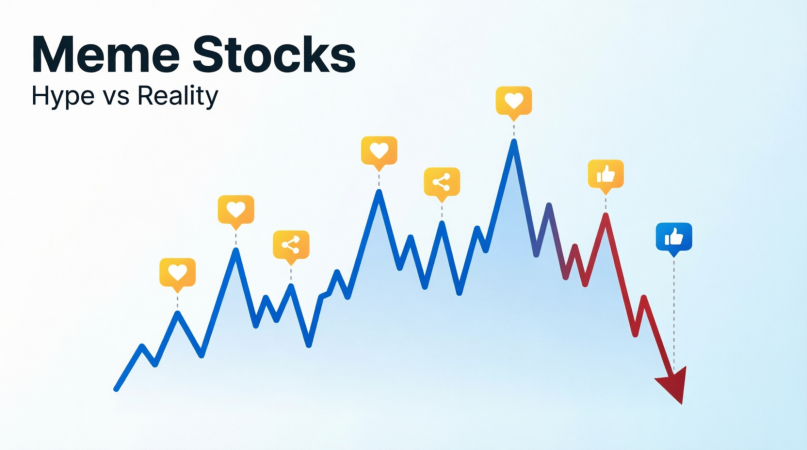 Meme Stocks
Hype vs Reality